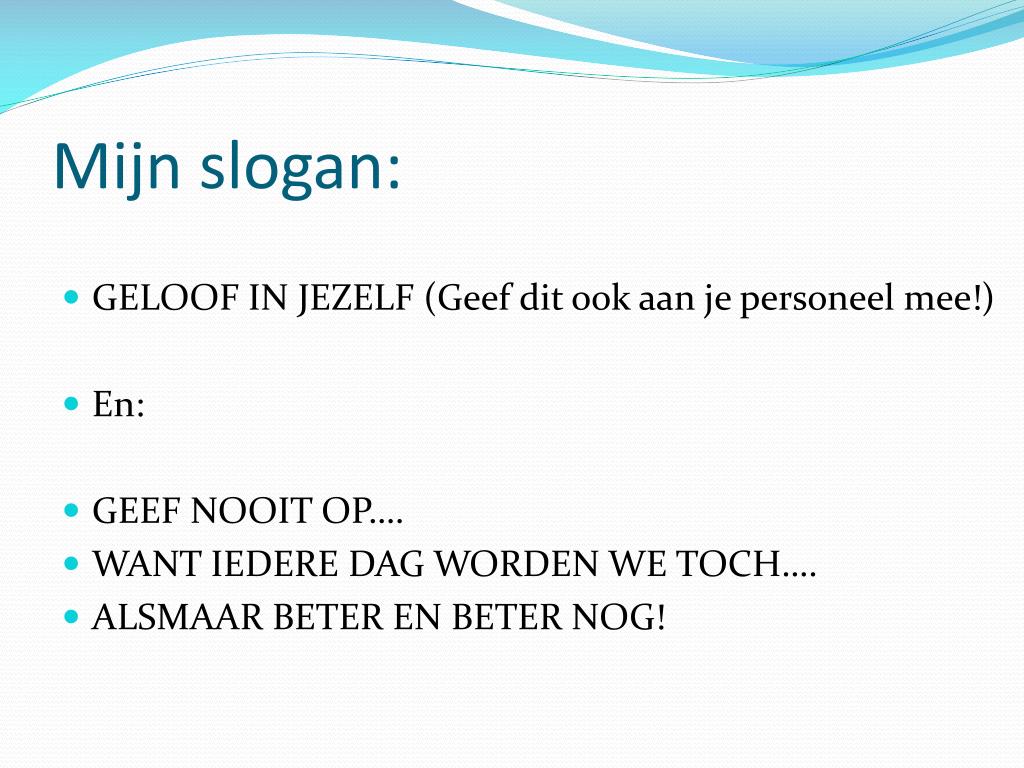 Mijn slogan:

- GELOOF IN JEZELF (Geef dit ook aan je personeel mee!)

- En:

- GEEF NOOIT OP….
- WANT IEDERE DAG WORDEN WE TOCH….
- ALSMAAR BETER EN BETER NOG!